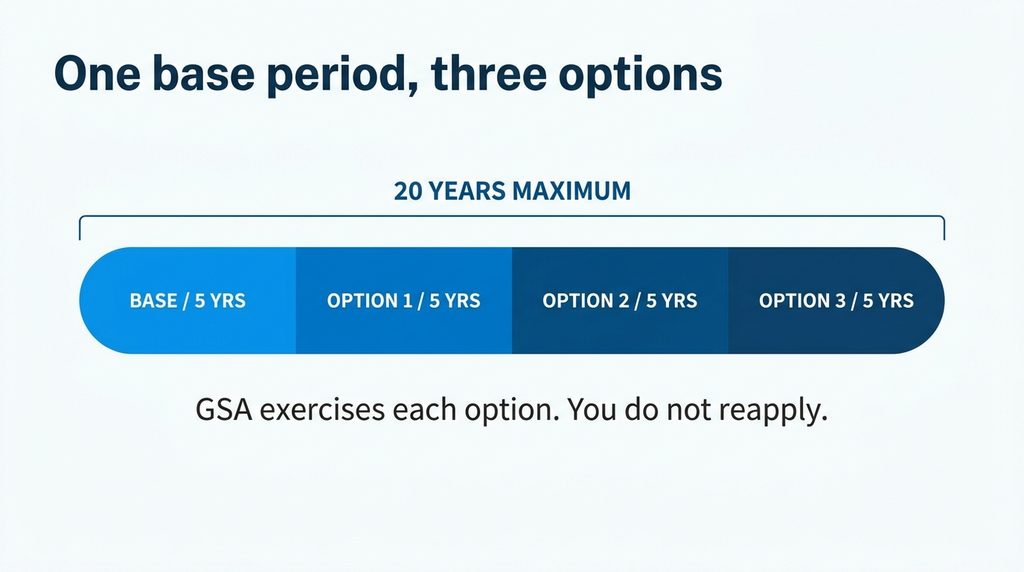 One base period, three options

20 YEARS MAXIMUM

BASE / 5 YRS

OPTION 1 / 5 YRS

OPTION 2 / 5 YRS

OPTION 3 / 5 YRS

GSA exercises each option. You do not reapply.